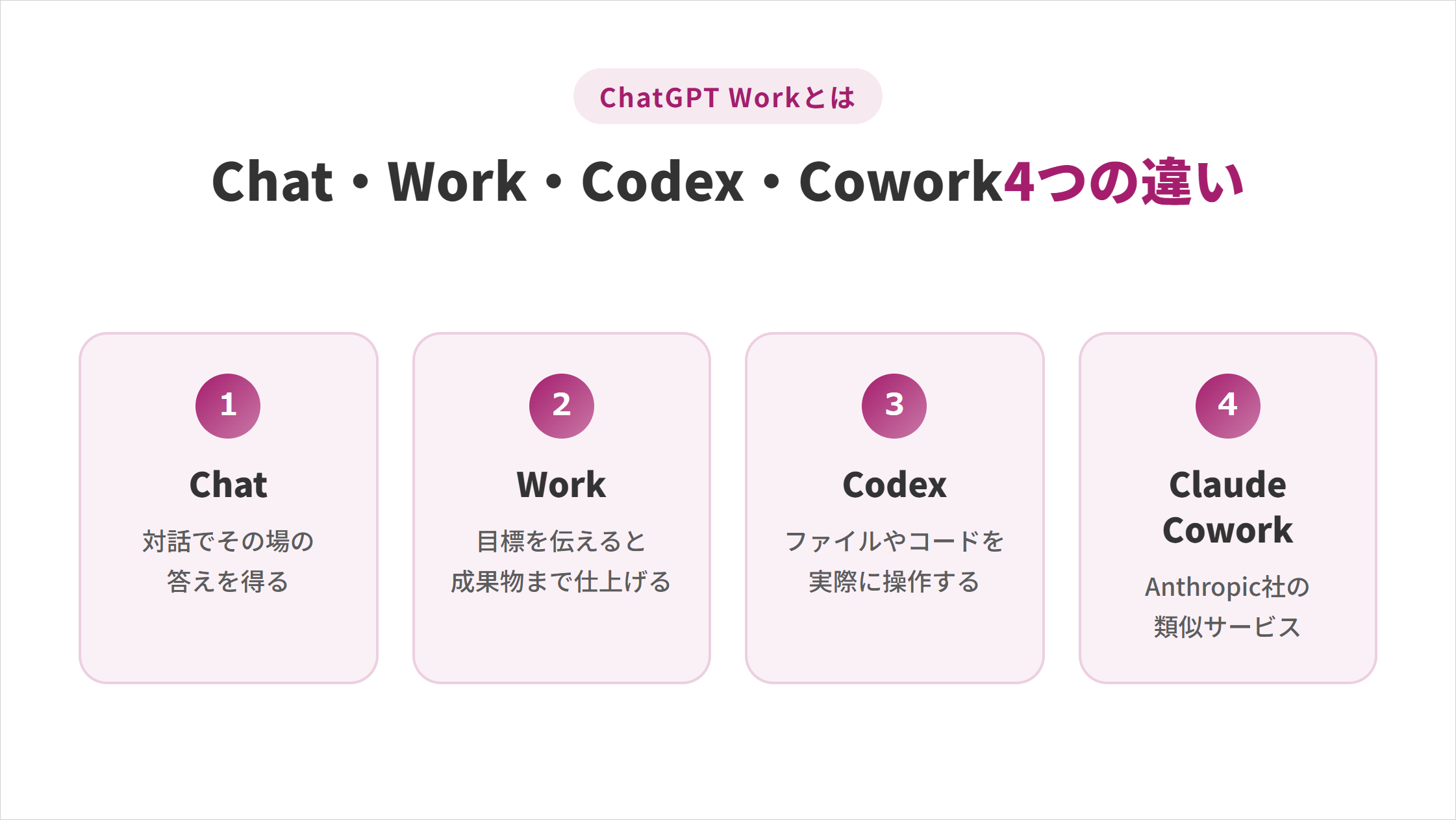 ChatGPT Workとは

Chat・Work・Codex・Cowork4つの違い

1
Chat
対話でその場の答えを得る

2
Work
目標を伝えると成果物まで仕上げる

3
Codex
ファイルやコードを実際に操作する

4
Claude Cowork
Anthropic社の類似サービス